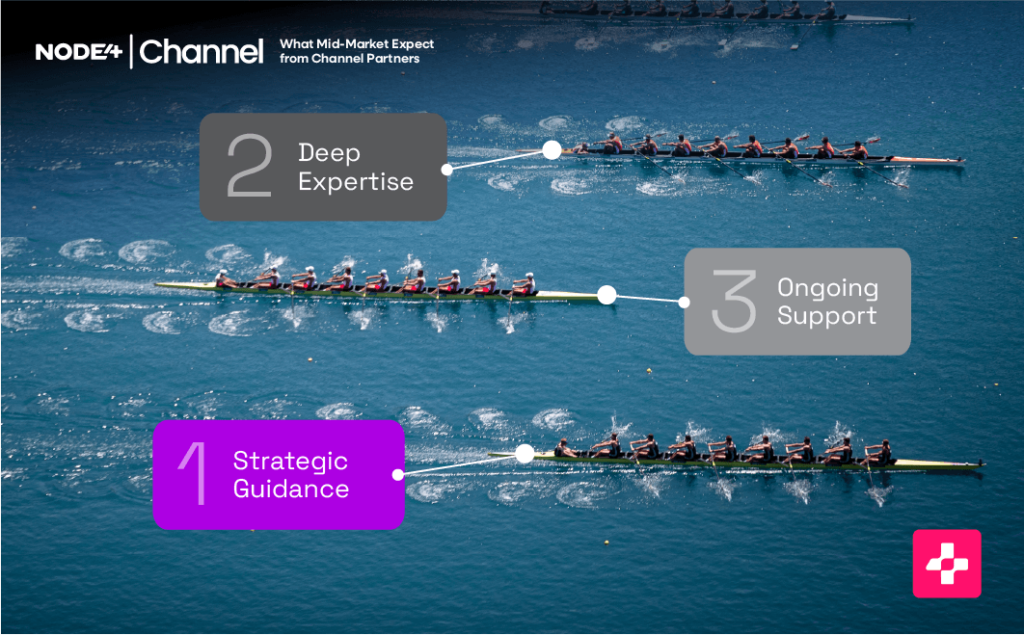 NODE4 | Channel
What Mid-Market Expect from Channel Partners

2 Deep Expertise

3 Ongoing Support

1 Strategic Guidance